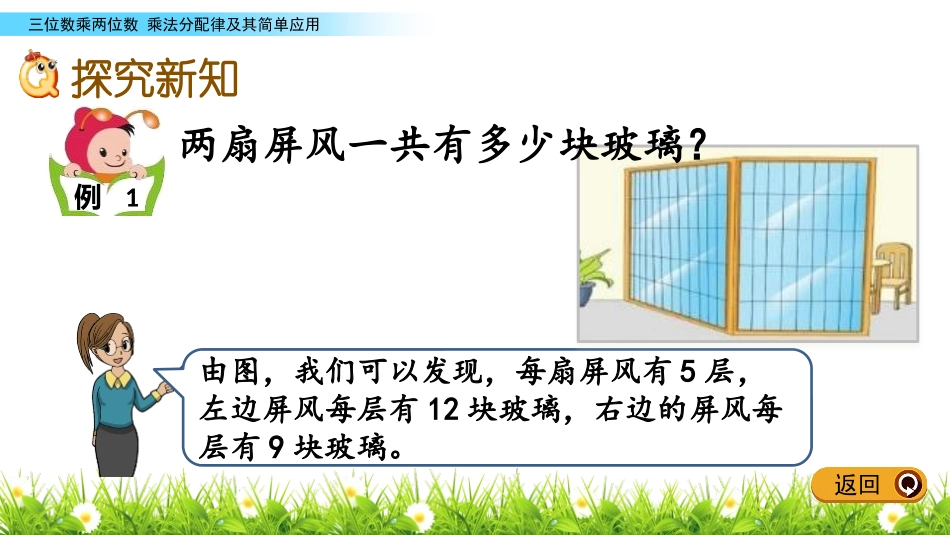 三位数乘两位数 乘法分配律及其简单应用

探究新知

例 1

两扇屏风一共有多少块玻璃？

由图，我们可以发现，每扇屏风有 5 层，左边屏风每层有 12 块玻璃，右边的屏风每层有 9 块玻璃。

返回